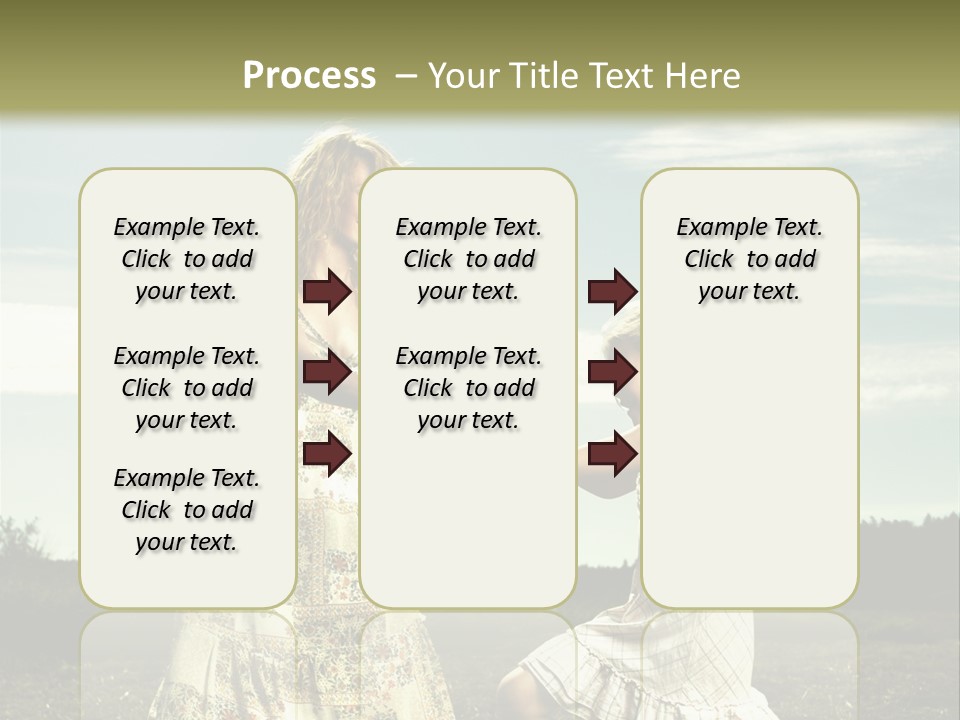 Process – Your Title Text Here

Example Text. Click to add your text.

Example Text. Click to add your text.

Example Text. Click to add your text.

Example Text. Click to add your text.

Example Text. Click to add your text.

Example Text. Click to add your text.